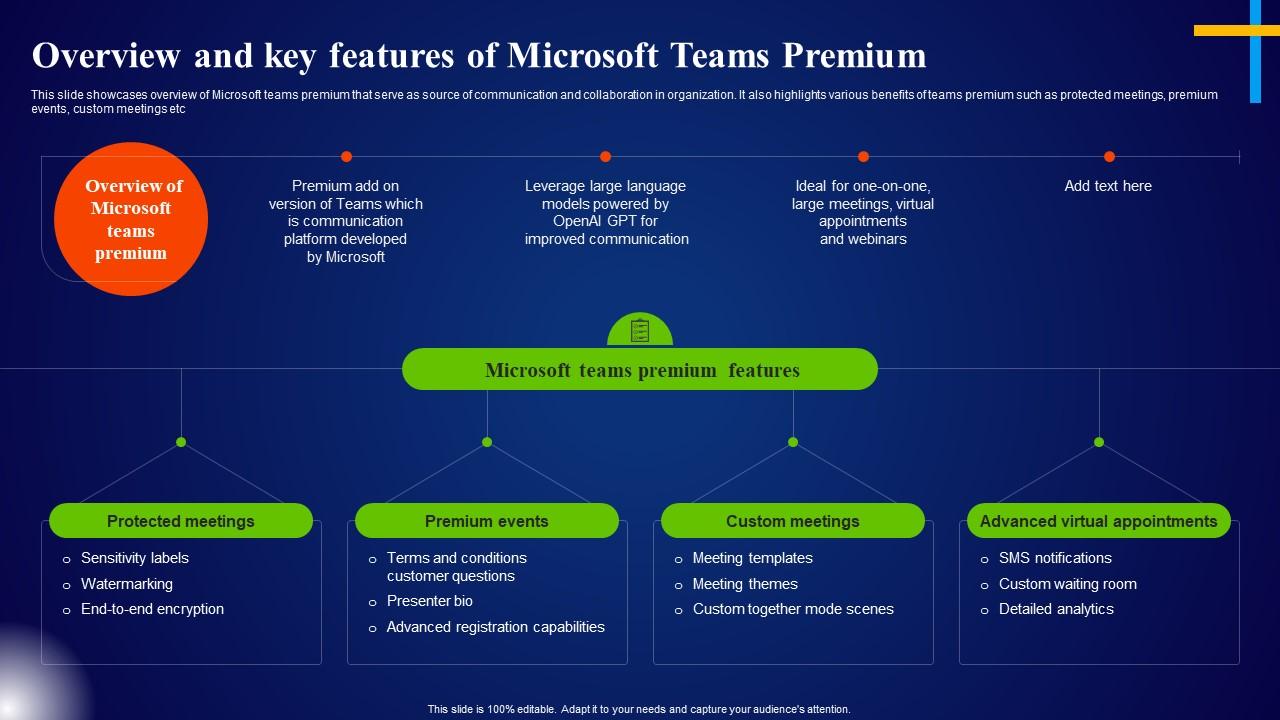 Overview and key features of Microsoft Teams Premium

This slide showcases overview of Microsoft teams premium that serve as source of communication and collaboration in organization. It also highlights various benefits of teams premium such as protected meetings, premium events, custom meetings etc

Overview of Microsoft teams premium

Premium add on version of Teams which is communication platform developed by Microsoft

Leverage large language models powered by OpenAI GPT for improved communication

Ideal for one-on-one, large meetings, virtual appointments and webinars

Add text here

Microsoft teams premium features

Protected meetings
o Sensitivity labels
o Watermarking
o End-to-end encryption

Premium events
o Terms and conditions customer questions
o Presenter bio
o Advanced registration capabilities

Custom meetings
o Meeting templates
o Meeting themes
o Custom together mode scenes

Advanced virtual appointments
o SMS notifications
o Custom waiting room
o Detailed analytics

This slide is 100% editable. Adapt it to your needs and capture your audience's attention.